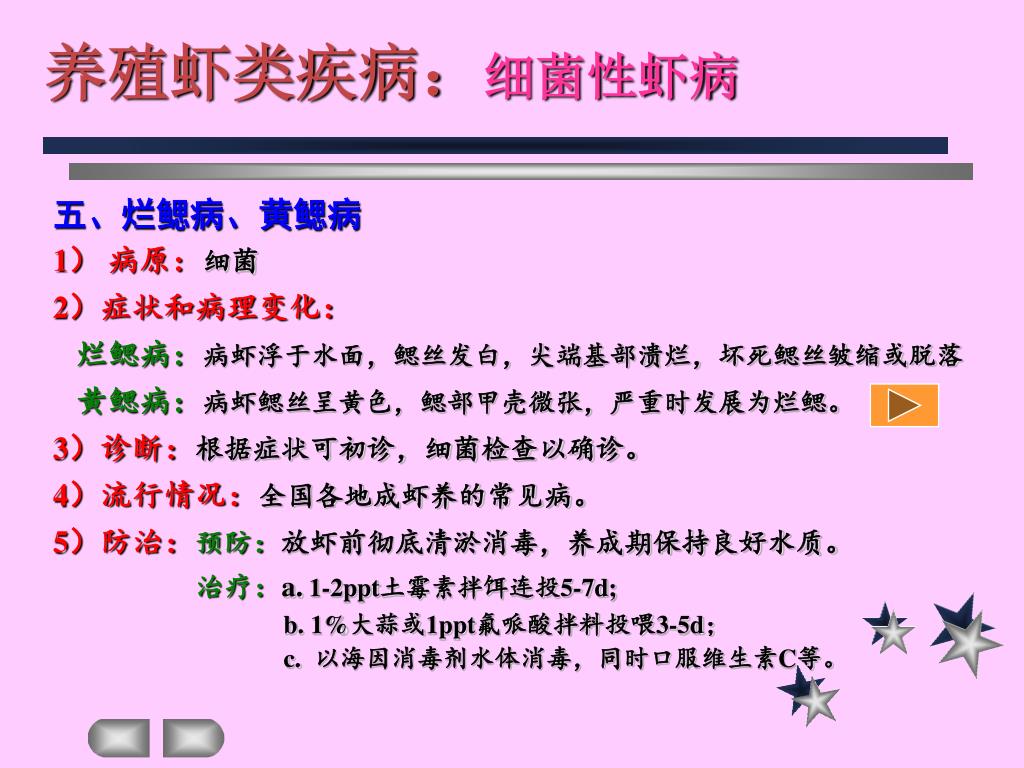 养殖虾类疾病：细菌性虾病

五、烂鳃病、黄鳃病

1） 病原：细菌

2）症状和病理变化：

烂鳃病：病虾浮于水面，鳃丝发白，尖端基部溃烂，坏死鳃丝皱缩或脱落

黄鳃病：病虾鳃丝呈黄色，鳃部甲壳微张，严重时发展为烂鳃。

3）诊断：根据症状可初诊，细菌检查以确诊。

4）流行情况：全国各地成虾养的常见病。

5）防治：预防：放虾前彻底清淤消毒，养成期保持良好水质。

治疗：a. 1-2ppt土霉素拌饵连投5-7d;

b. 1%大蒜或1ppt氟哌酸拌料投喂3-5d;

c. 以海因消毒剂水体消毒，同时口服维生素C等。